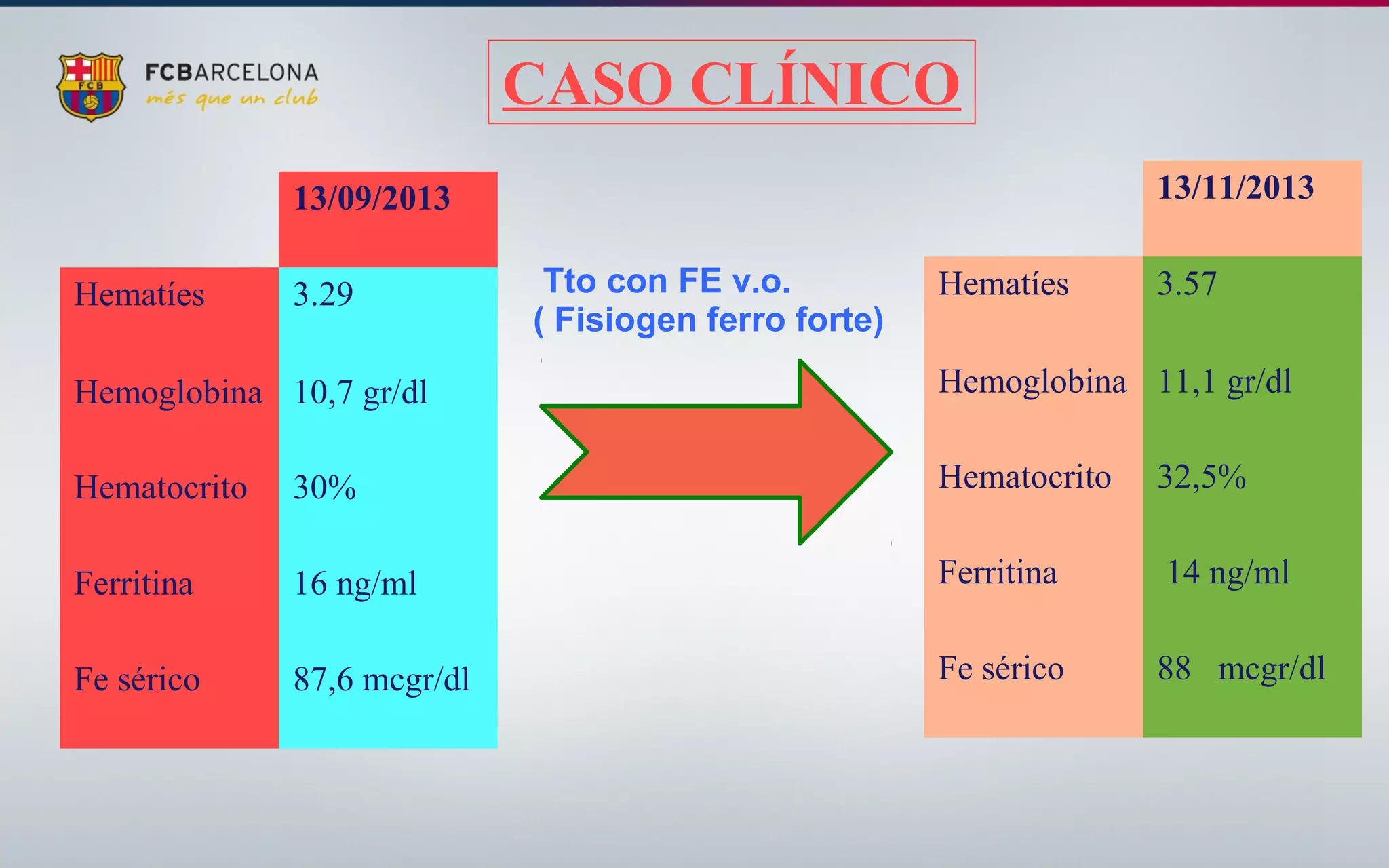 FCB

FCBARCELONA
més que un club

CASO CLÍNICO

| | 13/09/2013 |
|---|---|
| Hematíes | 3.29 |
| Hemoglobina | 10,7 gr/dl |
| Hematocrito | 30% |
| Ferritina | 16 ng/ml |
| Fe sérico | 87,6 mcgr/dl |

Tto con FE v.o.
( Fisiogen ferro forte)

| | 13/11/2013 |
|---|---|
| Hematíes | 3.57 |
| Hemoglobina | 11,1 gr/dl |
| Hematocrito | 32,5% |
| Ferritina | 14 ng/ml |
| Fe sérico | 88 mcgr/dl |